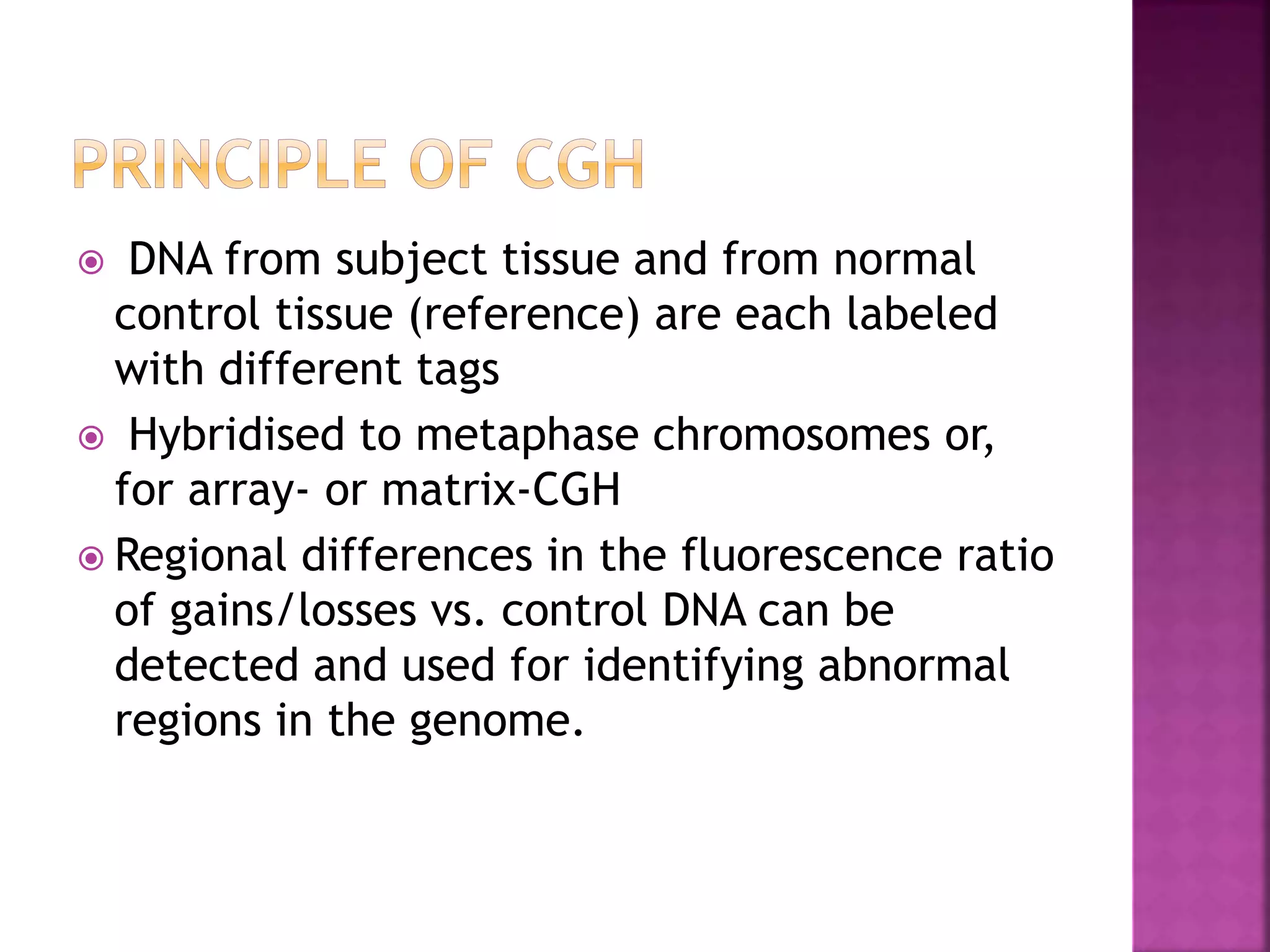 PRINCIPLE OF CGH

DNA from subject tissue and from normal control tissue (reference) are each labeled with different tags

Hybridised to metaphase chromosomes or, for array- or matrix-CGH

Regional differences in the fluorescence ratio of gains/losses vs. control DNA can be detected and used for identifying abnormal regions in the genome.